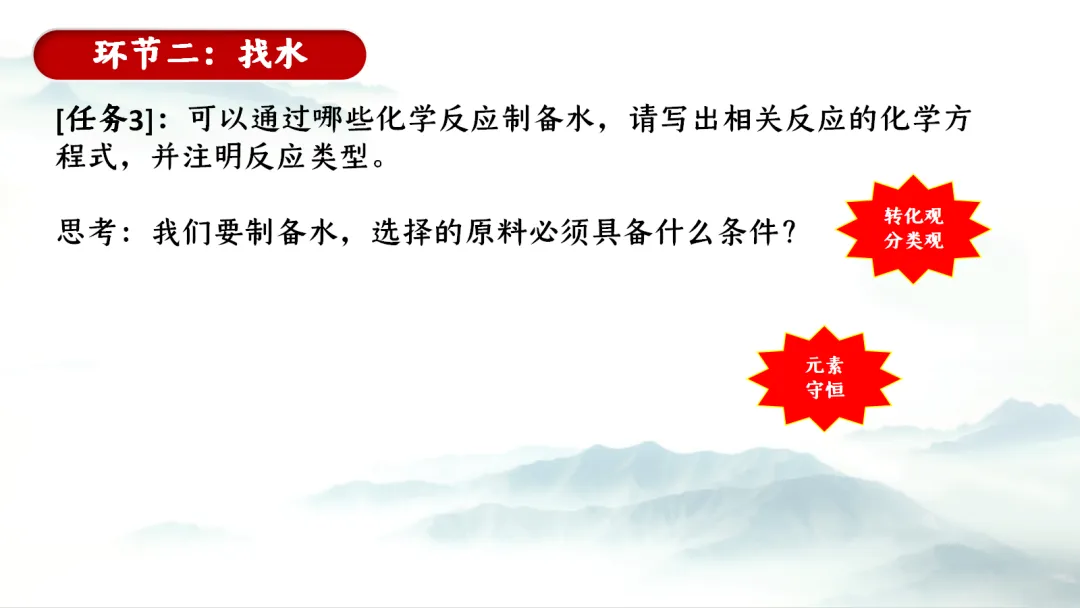 环节二：找水

[任务3]：可以通过哪些化学反应制备水，请写出相关反应的化学方程式，并注明反应类型。

思考：我们要制备水，选择的原料必须具备什么条件？

转化观
分类观

元素
守恒